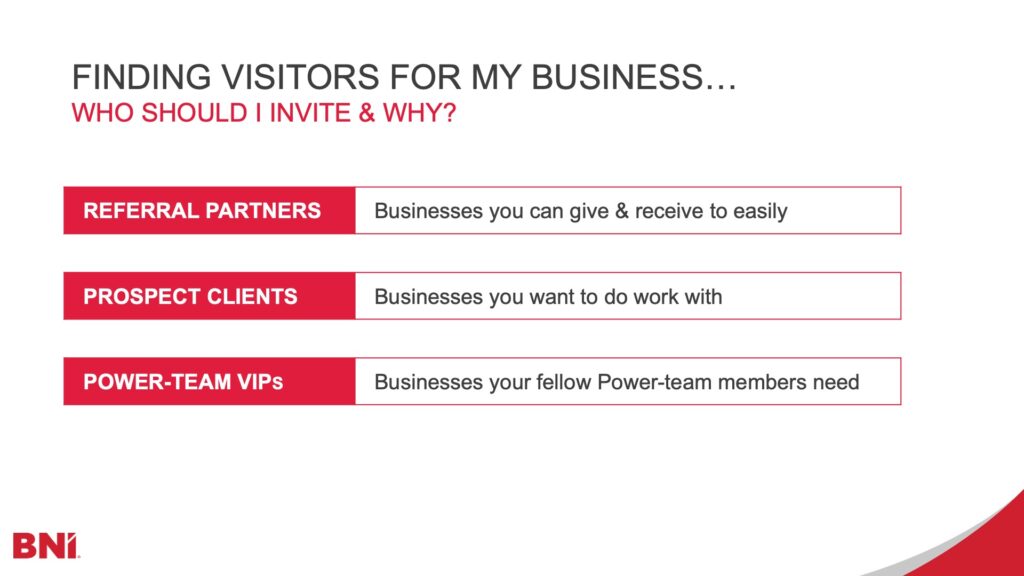 FINDING VISITORS FOR MY BUSINESS…
WHO SHOULD I INVITE & WHY?

| REFERRAL PARTNERS | Businesses you can give & receive to easily |
|---|---|
| PROSPECT CLIENTS | Businesses you want to do work with |
| POWER-TEAM VIPs | Businesses your fellow Power-team members need |

BNI